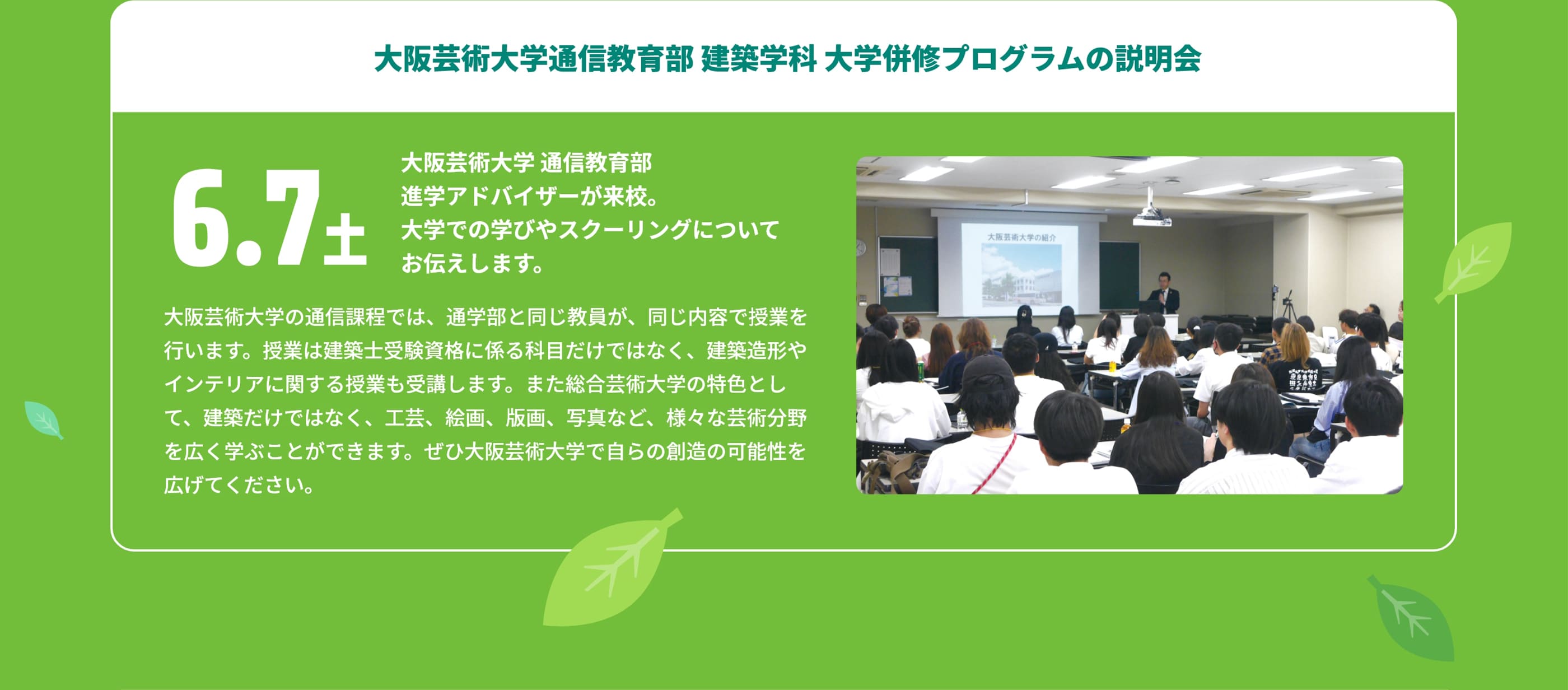 大阪芸術大学通信教育部 建築学科 大学併修プログラムの説明会

6.7土

大阪芸術大学 通信教育部
進学アドバイザーが来校。
大学での学びやスクーリングについて
お伝えします。

大阪芸術大学の通信課程では、通学部と同じ教員が、同じ内容で授業を行います。授業は建築士受験資格に係る科目だけではなく、建築造形やインテリアに関する授業も受講します。また総合芸術大学の特色として、建築だけではなく、工芸、絵画、版画、写真など、様々な芸術分野を広く学ぶことができます。ぜひ大阪芸術大学で自らの創造の可能性を広げてください。

大阪芸術大学の紹介